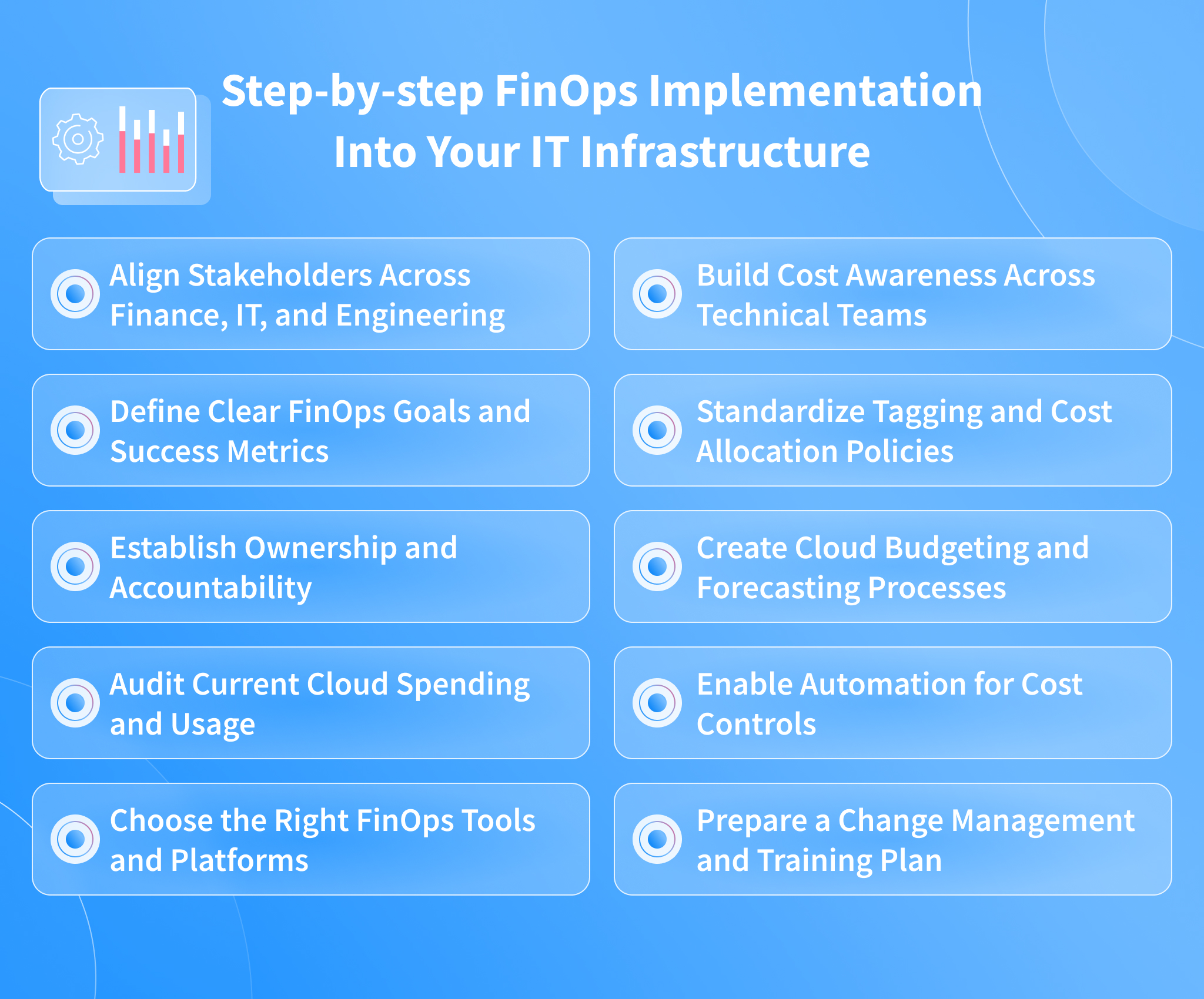 Step-by-step FinOps Implementation Into Your IT Infrastructure

Align Stakeholders Across Finance, IT, and Engineering

Define Clear FinOps Goals and Success Metrics

Establish Ownership and Accountability

Audit Current Cloud Spending and Usage

Choose the Right FinOps Tools and Platforms

Build Cost Awareness Across Technical Teams

Standardize Tagging and Cost Allocation Policies

Create Cloud Budgeting and Forecasting Processes

Enable Automation for Cost Controls

Prepare a Change Management and Training Plan